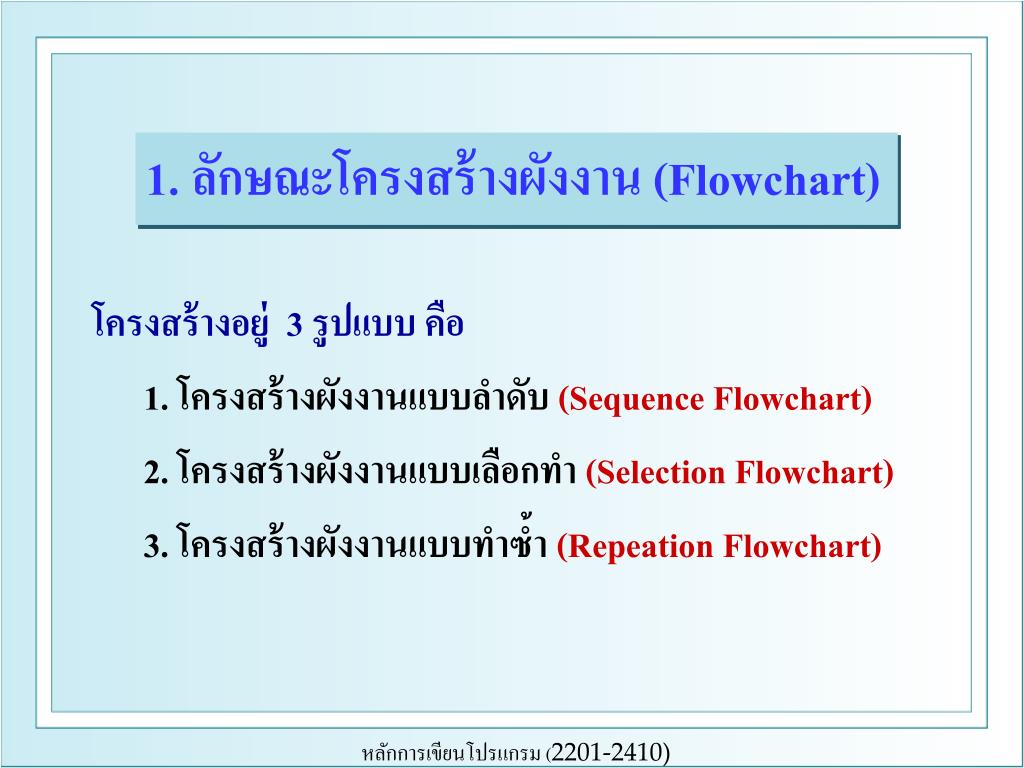 1. ลักษณะโครงสร้างผังงาน (Flowchart)

โครงสร้างอยู่ 3 รูปแบบ คือ

1. โครงสร้างผังงานแบบลำดับ (Sequence Flowchart)

2. โครงสร้างผังงานแบบเลือกทำ (Selection Flowchart)

3. โครงสร้างผังงานแบบทำซ้ำ (Repeation Flowchart)

หลักการเขียนโปรแกรม (2201-2410)